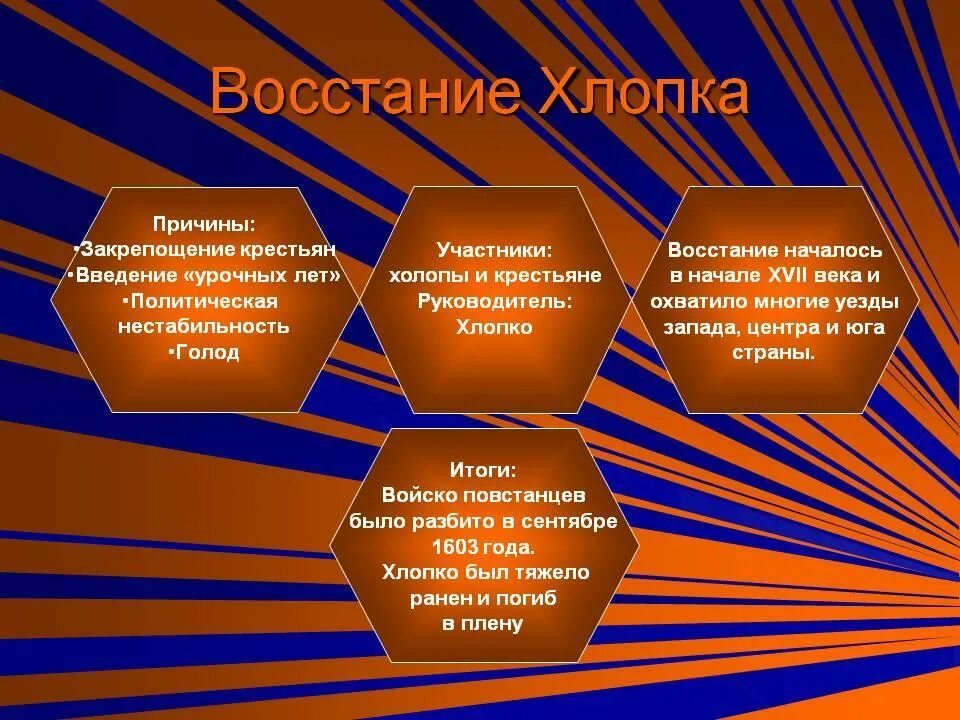 Восстание Хлопка

Причины:
•Закрепощение крестьян
•Введение «урочных лет»
•Политическая нестабильность
•Голод

Участники:
холопы и крестьяне
Руководитель:
Хлопко

Восстание началось в начале XVII века и охватило многие уезды запада, центра и юга страны.

Итоги:
Войско повстанцев было разбито в сентябре 1603 года.
Хлопко был тяжело ранен и погиб в плену